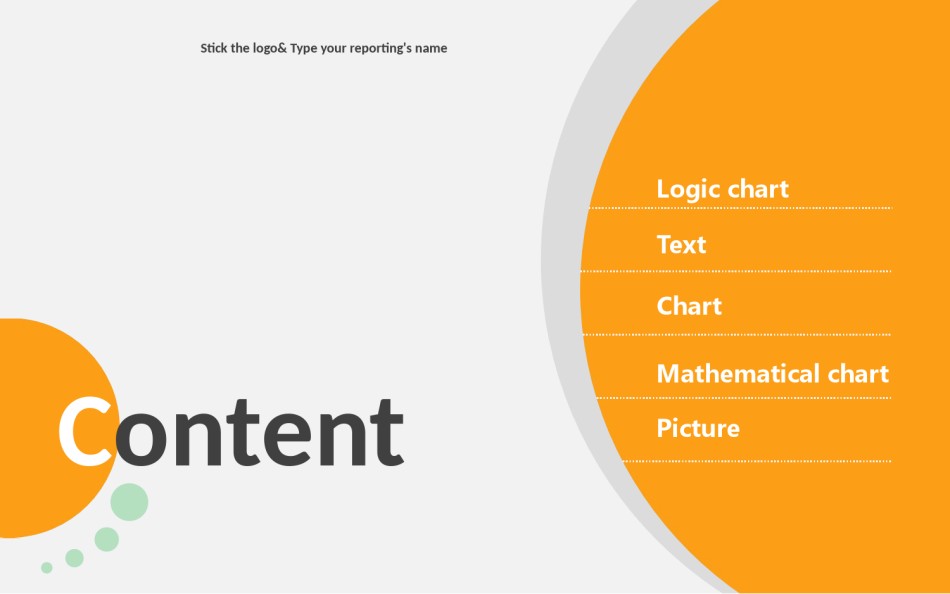 Stick the logo& Type your reporting's name

Content

Logic chart

Text

Chart

Mathematical chart

Picture